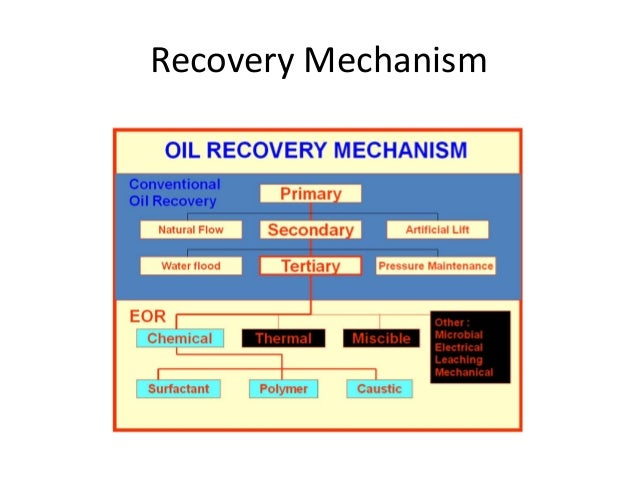 Recovery Mechanism

OIL RECOVERY MECHANISM

Conventional Oil Recovery

Primary

Natural Flow

Secondary

Artificial Lift

Water flood

Tertiary

Pressure Maintenance

EOR

Chemical

Thermal

Miscible

Other : Microbial Electrical Leaching Mechanical

Surfactant

Polymer

Caustic